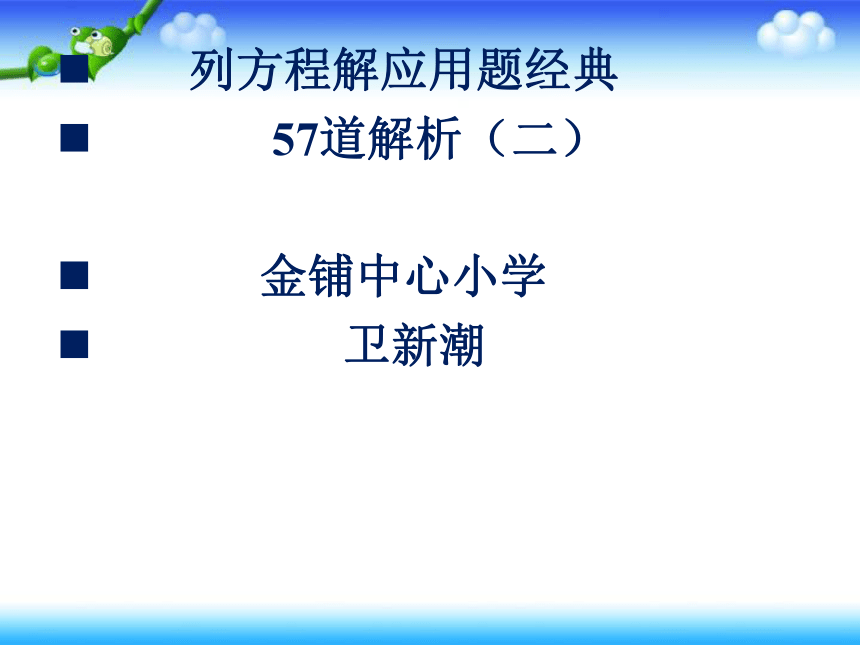 ■ 列方程解应用题经典

■ 57道解析（二）

■ 金铺中心小学

■ 卫新潮